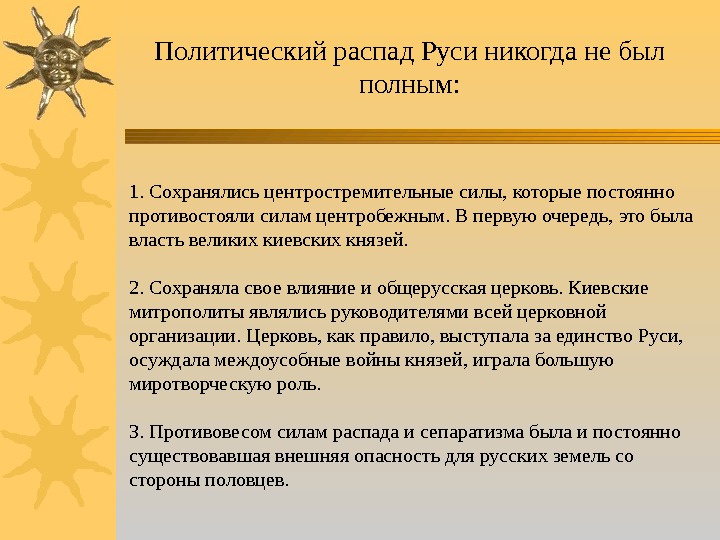 Политический распад Руси никогда не был полным:

1. Сохранялись центростремительные силы, которые постоянно противостояли силам центробежным. В первую очередь, это была власть великих киевских князей.

2. Сохраняла свое влияние и общерусская церковь. Киевские митрополиты являлись руководителями всей церковной организации. Церковь, как правило, выступала за единство Руси, осуждала междоусобные войны князей, играла большую миротворческую роль.

3. Противовесом силам распада и сепаратизма была и постоянно существовавшая внешняя опасность для русских земель со стороны половцев.